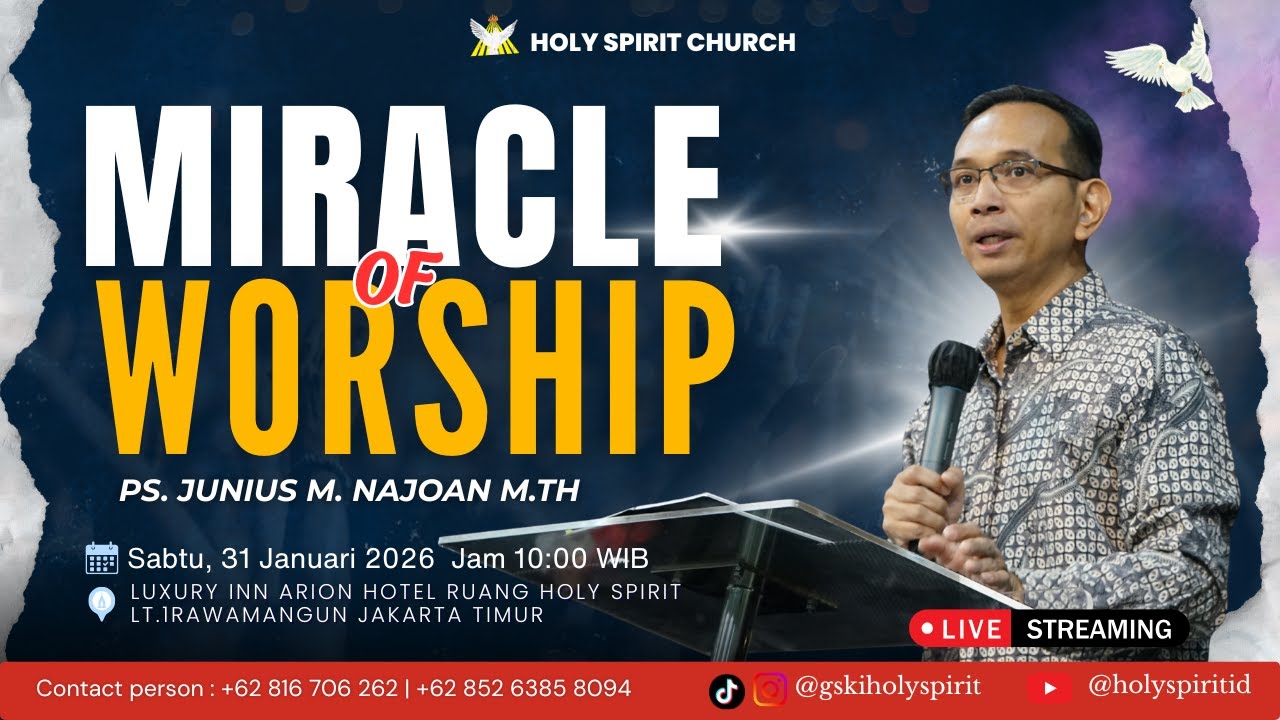 HOLY SPIRIT CHURCH

MIRACLE
OF
WORSHIP

PS. JUNIUS M. NAJOAN M.TH

Sabtu, 31 Januari 2026 Jam 10:00 WIB

LUXURY INN ARION HOTEL RUANG HOLY SPIRIT
LT.1RAWAMANGUN JAKARTA TIMUR

LIVE STREAMING

Contact person : +62 816 706 262 | +62 852 6385 8094

@gskiholyspirit

@holyspiritid